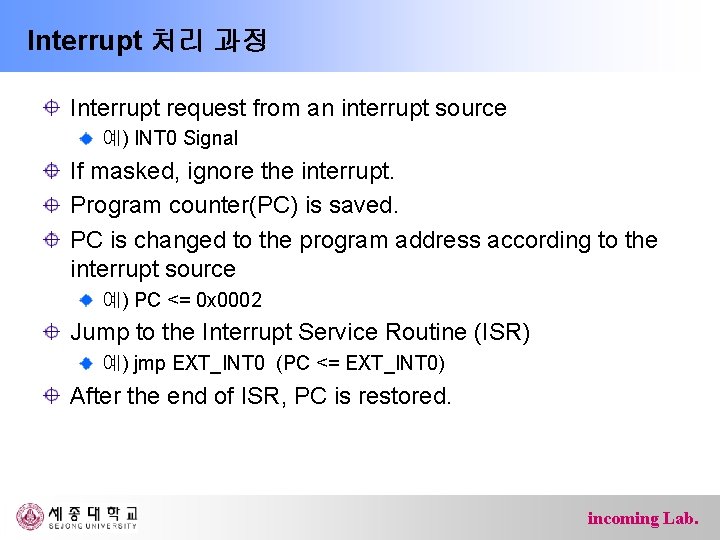 Interrupt 처리 과정

Interrupt request from an interrupt source

예) INT0 Signal

If masked, ignore the interrupt.

Program counter(PC) is saved.

PC is changed to the program address according to the interrupt source

예) PC <= 0x0002

Jump to the Interrupt Service Routine (ISR)

예) jmp EXT_INT0 (PC <= EXT_INT0)

After the end of ISR, PC is restored.

세종대학교 SEJONG UNIVERSITY

incoming Lab.